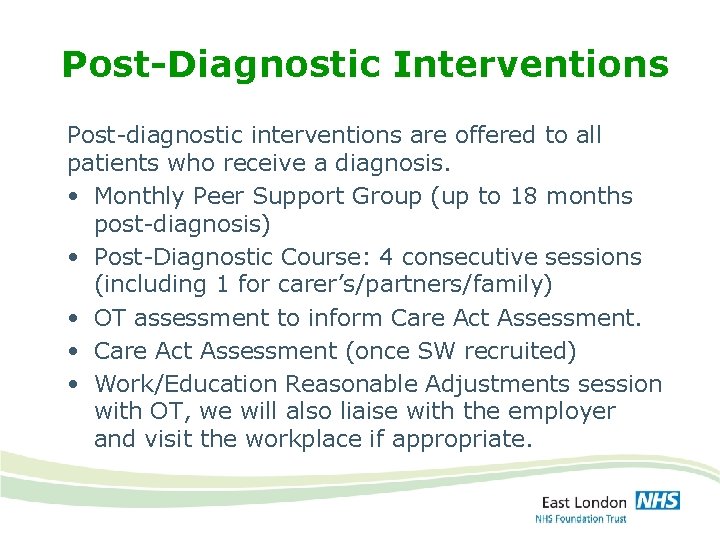 Post-Diagnostic Interventions

Post-diagnostic interventions are offered to all patients who receive a diagnosis.

• Monthly Peer Support Group (up to 18 months post-diagnosis)
• Post-Diagnostic Course: 4 consecutive sessions (including 1 for carer's/partners/family)
• OT assessment to inform Care Act Assessment.
• Care Act Assessment (once SW recruited)
• Work/Education Reasonable Adjustments session with OT, we will also liaise with the employer and visit the workplace if appropriate.

East London NHS
NHS Foundation Trust